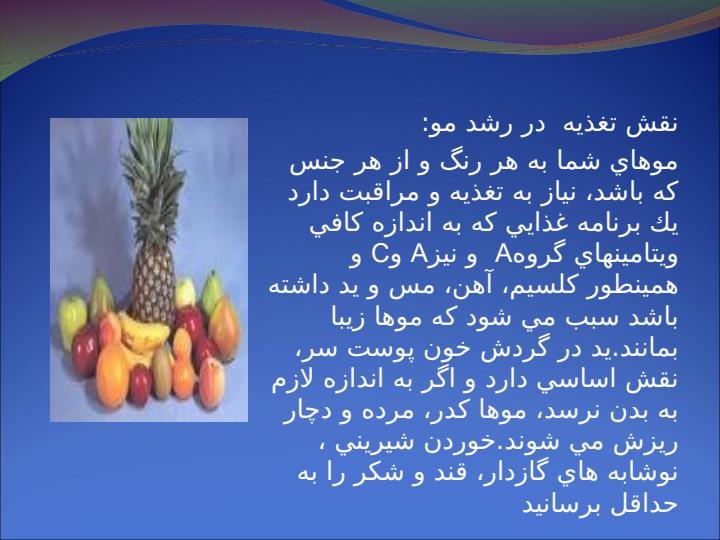 نقش تغذيه در رشد مو:

موهاي شما به هر رنگ و از هر جنس كه باشد، نياز به تغذيه و مراقبت دارد يك برنامه غذايي كه به اندازه كافي ويتامينهاي گروهA و نيزA وC و همينطور كلسيم، آهن، مس و يد داشته باشد سبب مي شود كه موها زيبا بمانند.يد در گردش خون پوست سر، نقش اساسي دارد و اگر به اندازه لازم به بدن نرسد، موها كدر، مرده و دچار ريزش مي شوند.خوردن شيريني ، نوشابه هاي گازدار، قند و شكر را به حداقل برسانيد